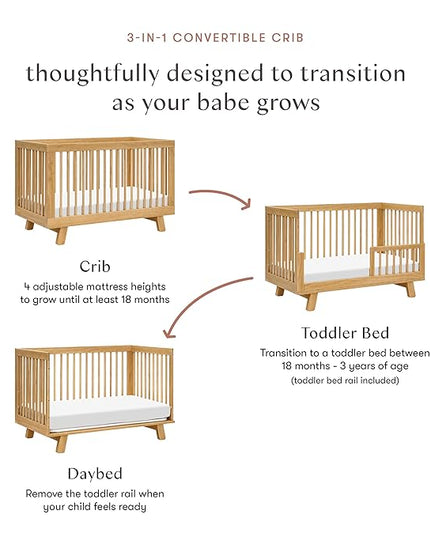 3-IN-1 CONVERTIBLE CRIB

thoughtfully designed to transition as your babe grows

Crib

4 adjustable mattress heights to grow until at least 18 months

Toddler Bed

Transition to a toddler bed between 18 months - 3 years of age

(toddler bed rail included)

Daybed

Remove the toddler rail when your child feels ready